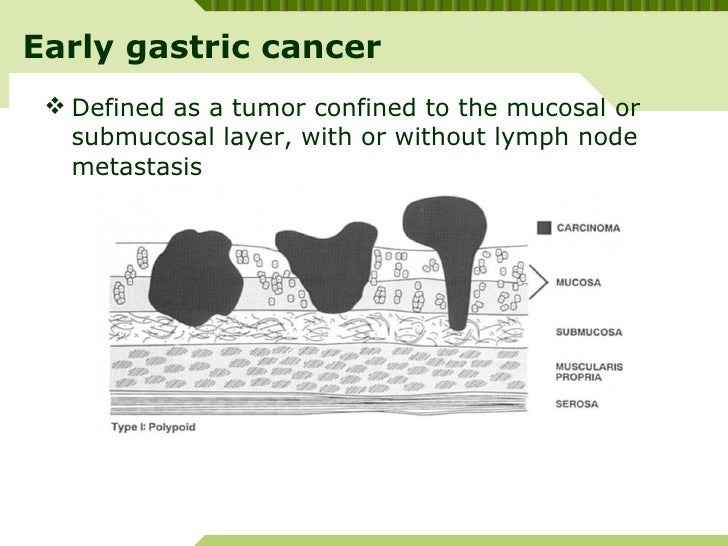 Early gastric cancer

❖ Defined as a tumor confined to the mucosal or submucosal layer, with or without lymph node metastasis

CARCINOMA
MUCOSA
SUBMUCOSA
MUSCULARIS PROPRIA
SEROSA
Type I: Polypoid